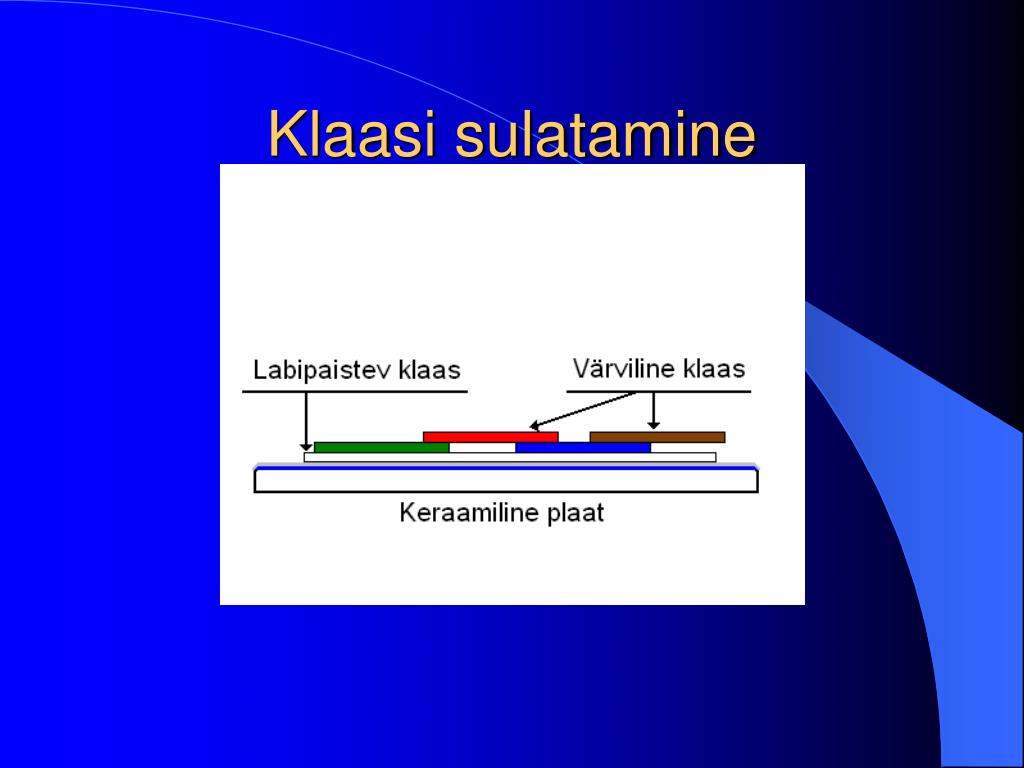 Klaasi sulatamine

Labipaistev klaas

Värviline klaas

Keraamiline plaat